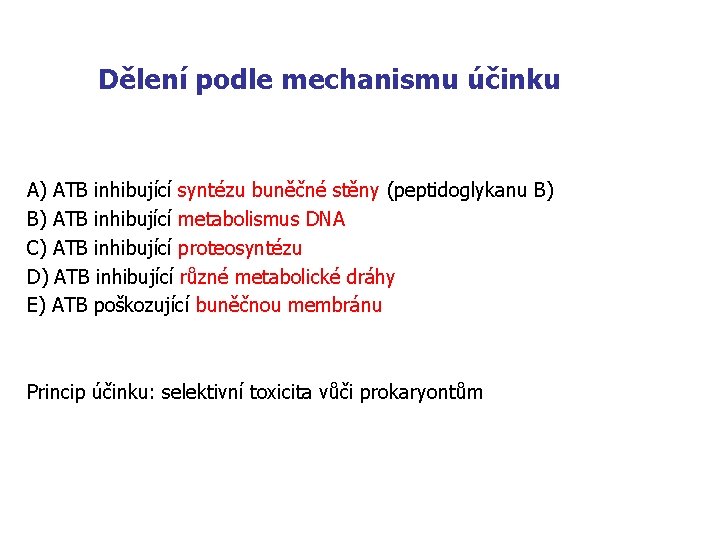 Dělení podle mechanismu účinku

A) ATB inhibující syntézu buněčné stěny (peptidoglykanu B)
B) ATB inhibující metabolismus DNA
C) ATB inhibující proteosyntézu
D) ATB inhibující různé metabolické dráhy
E) ATB poškozující buněčnou membránu

Princip účinku: selektivní toxicita vůči prokaryontům